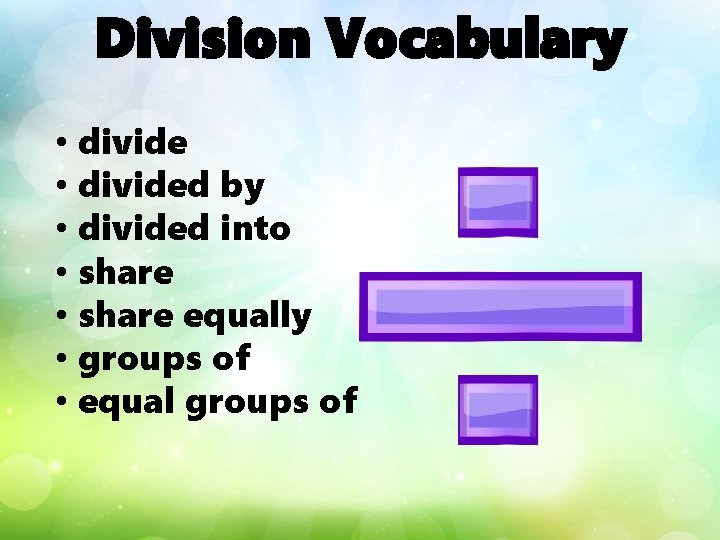 Division Vocabulary

• divide
• divided by
• divided into
• share
• share equally
• groups of
• equal groups of